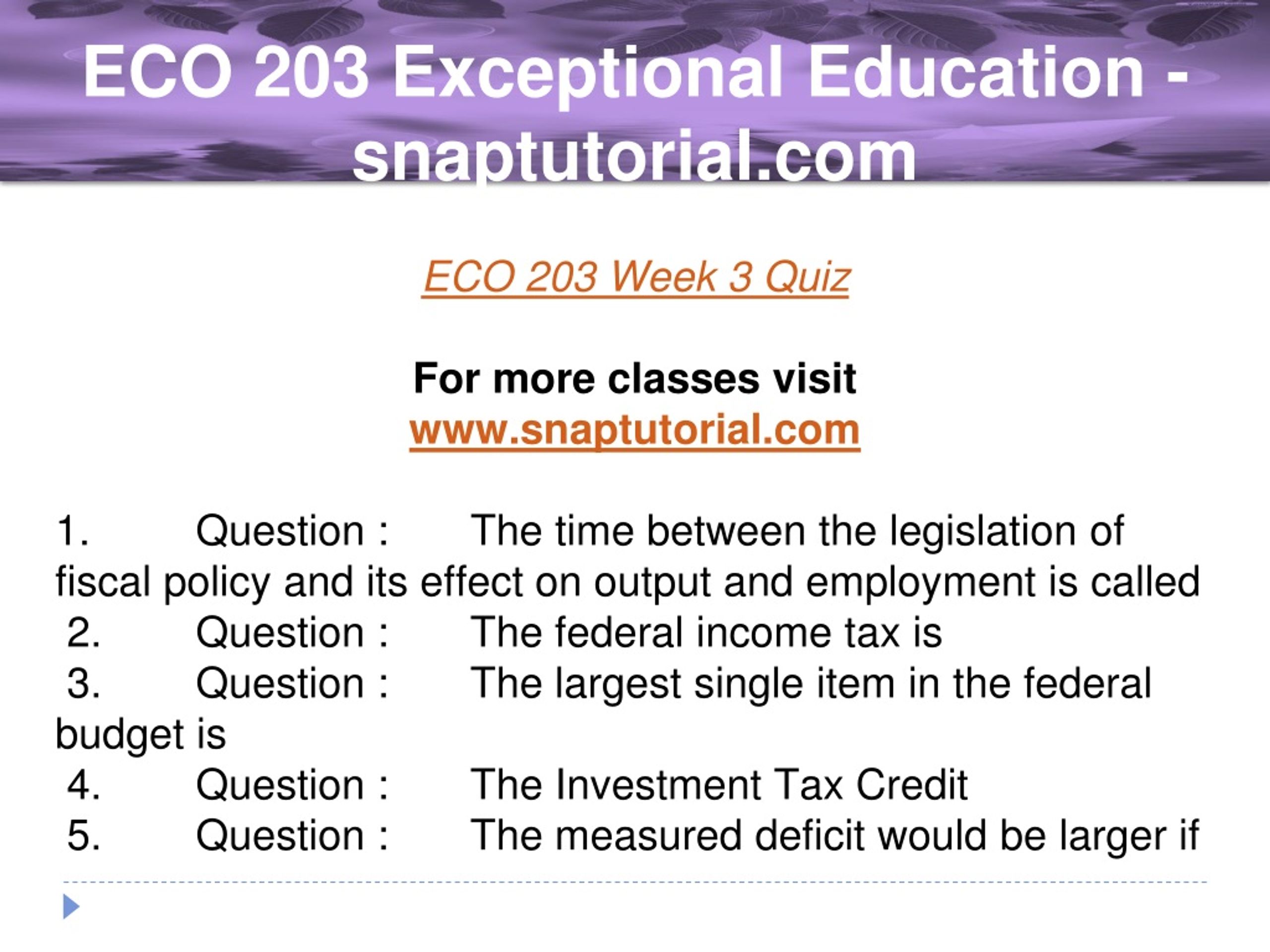 ECO 203 Exceptional Education - snaptutorial.com

ECO 203 Week 3 Quiz

For more classes visit
www.snaptutorial.com

1. Question : The time between the legislation of fiscal policy and its effect on output and employment is called
2. Question : The federal income tax is
3. Question : The largest single item in the federal budget is
4. Question : The Investment Tax Credit
5. Question : The measured deficit would be larger if